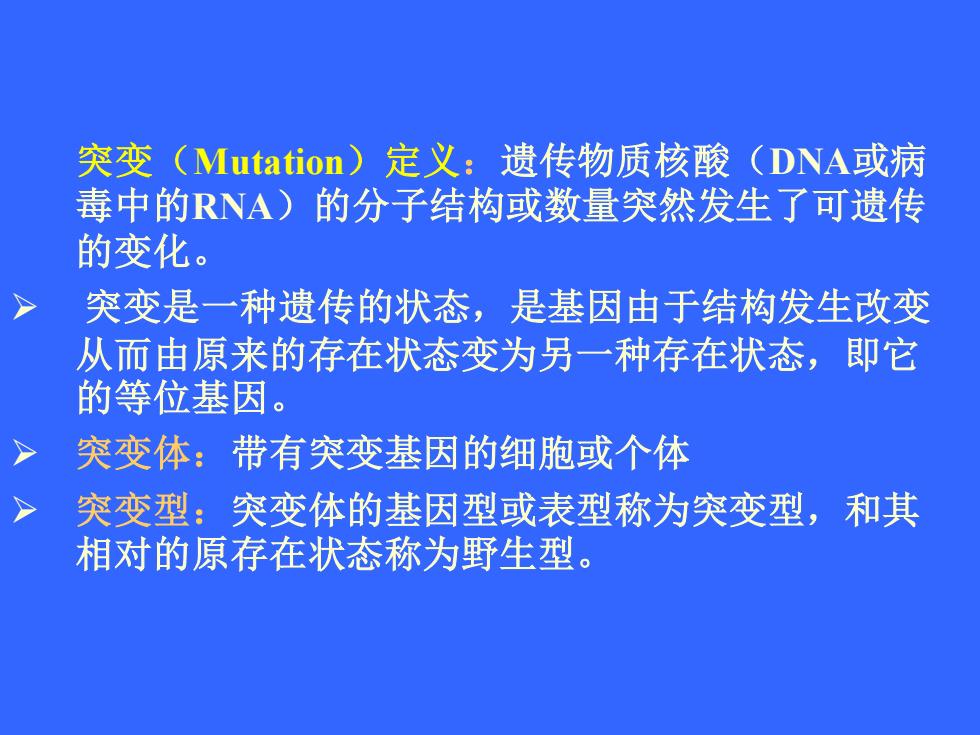 突变（Mutation）定义：遗传物质核酸（DNA或病毒中的RNA）的分子结构或数量突然发生了可遗传的变化。

➢ 突变是一种遗传的状态，是基因由于结构发生改变从而由原来的存在状态变为另一种存在状态，即它的等位基因。

➢ 突变体：带有突变基因的细胞或个体

➢ 突变型：突变体的基因型或表型称为突变型，和其相对的原存在状态称为野生型。